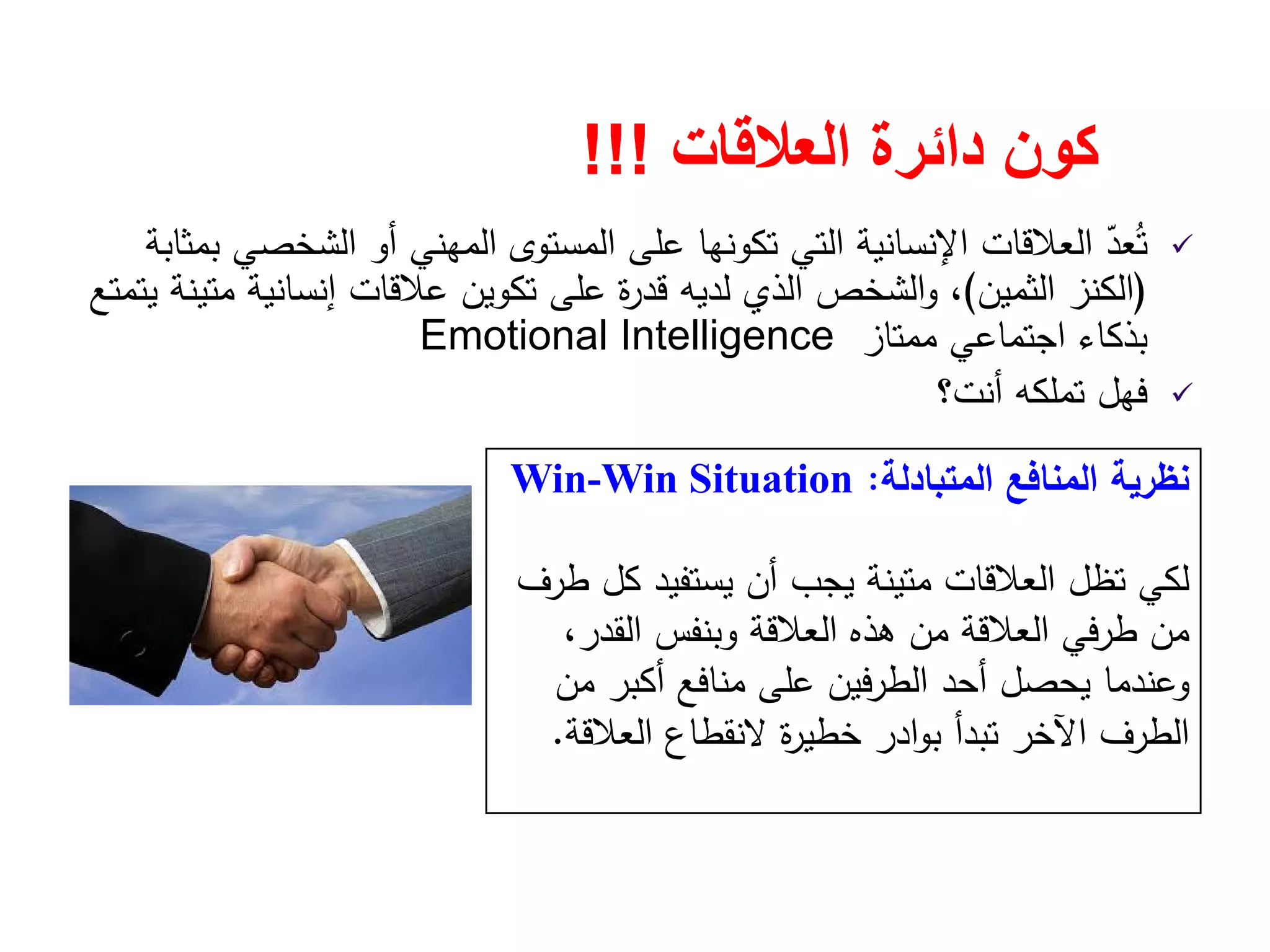 كون دائرة العلاقات !!!

✓ تُعدّ العلاقات الإنسانية التي تكونها على المستوى المهني أو الشخصي بمثابة (الكنز الثمين)، والشخص الذي لديه قدرة على تكوين علاقات إنسانية متينة يتمتع بذكاء اجتماعي ممتاز Emotional Intelligence

✓ فهل تملكه أنت؟

نظرية المنافع المتبادلة: Win-Win Situation

لكي تظل العلاقات متينة يجب أن يستفيد كل طرف من طرفي العلاقة من هذه العلاقة وبنفس القدر، وعندما يحصل أحد الطرفين على منافع أكبر من الطرف الآخر تبدأ بوادر خطيرة لانقطاع العلاقة.